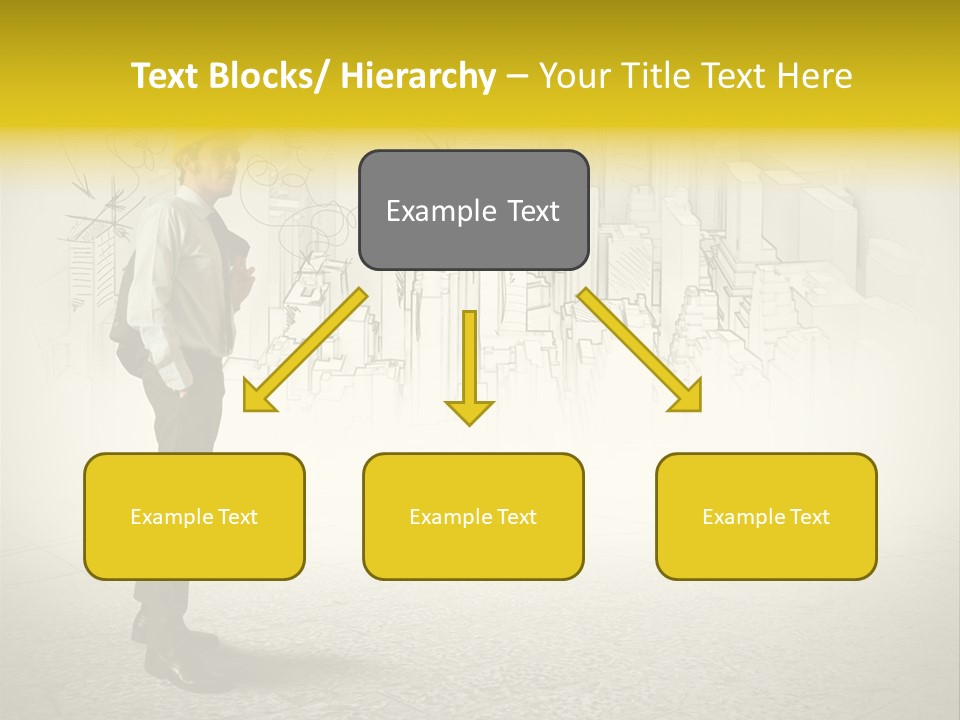 Text Blocks/ Hierarchy – Your Title Text Here

Example Text

Example Text

Example Text

Example Text